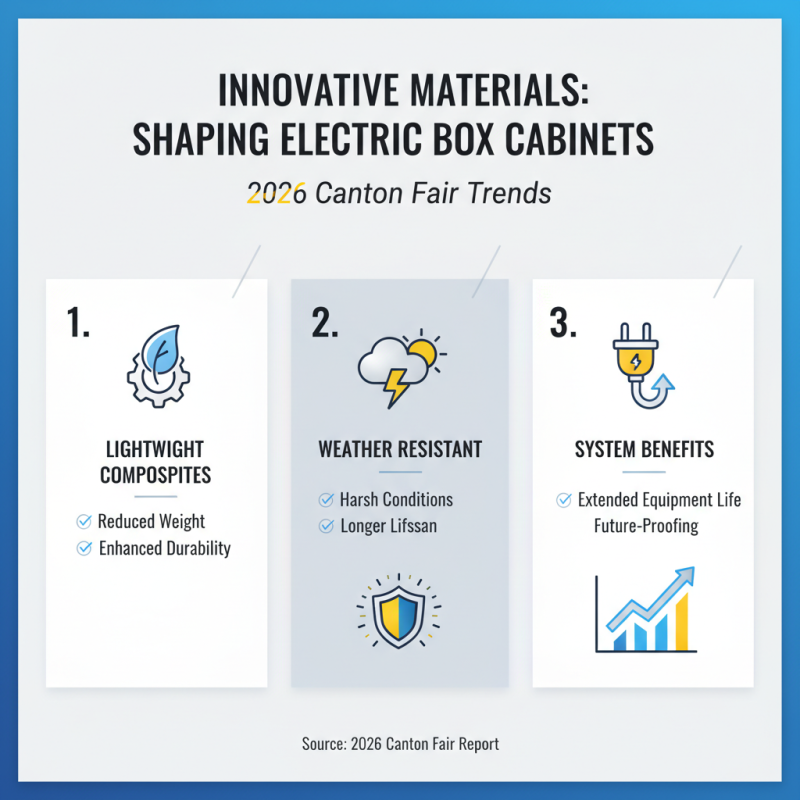 INNOVATIVE MATERIALS: SHAPING ELECTRIC BOX CABINETS

2026 Canton Fair Trends

1.

LIGHTWIGHT COMPOSPITES

Reduced Weight

Enhanced Durability

2.

WEATHER RESISTANT

Harsh Conditions

Longer Lifssan

3.

SYSTEM BENEFITS

Extended Equipment Life

Future-Proofing

Source: 2026 Canton Fair Report